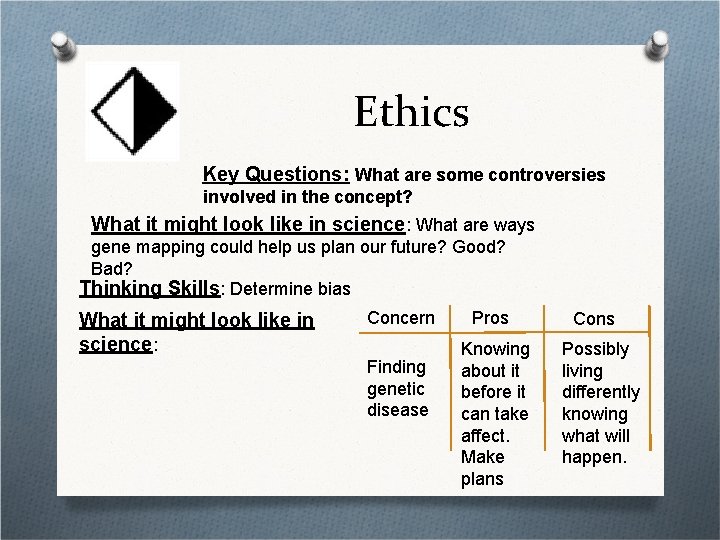 Ethics

Key Questions: What are some controversies involved in the concept?

What it might look like in science: What are ways gene mapping could help us plan our future? Good? Bad?

Thinking Skills: Determine bias

What it might look like in science:

| Concern | Pros | Cons |
|---|---|---|
| Finding genetic disease | Knowing about it before it can take affect. Make plans | Possibly living differently knowing what will happen. |